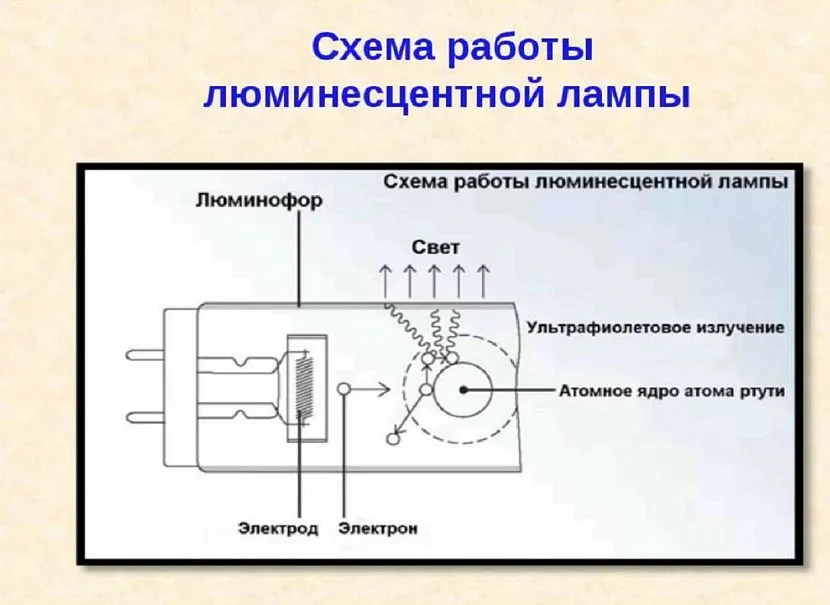 Схема работы люминесцентной лампы

Схема работы люминесцентной лампы

Люминофор

Свет

Ультрафиолетовое излучение

Атомное ядро атома ртути

Электрод

Электрон